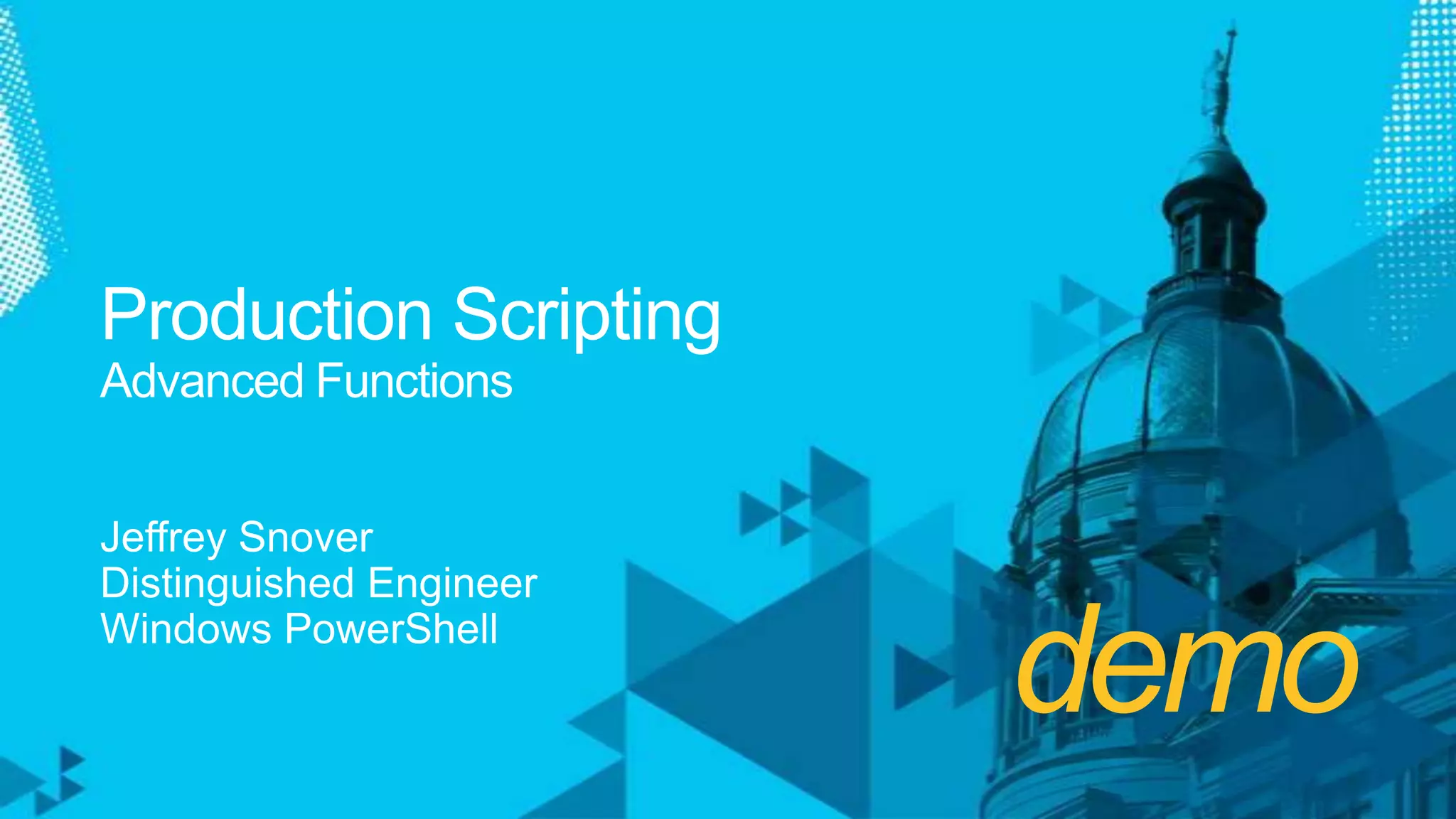 Production Scripting
Advanced Functions

Jeffrey Snover
Distinguished Engineer
Windows PowerShell

demo